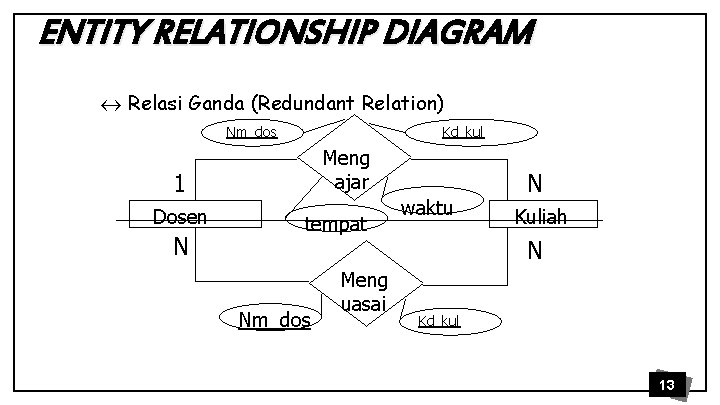 ENTITY RELATIONSHIP DIAGRAM

↔ Relasi Ganda (Redundant Relation)

Nm_dos

Kd_kul

Meng ajar

1

N

waktu

Dosen

tempat

Kuliah

N

N

Meng uasai

Nm_dos

Kd_kul

13